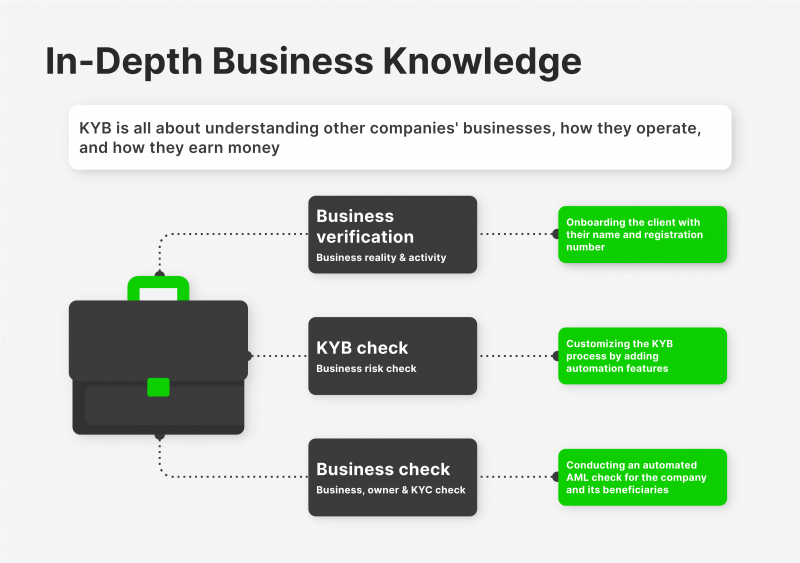 In-Depth Business Knowledge

KYB is all about understanding other companies' businesses, how they operate, and how they earn money

Business verification
Business reality & activity

Onboarding the client with their name and registration number

KYB check
Business risk check

Customizing the KYB process by adding automation features

Business check
Business, owner & KYC check

Conducting an automated AML check for the company and its beneficiaries